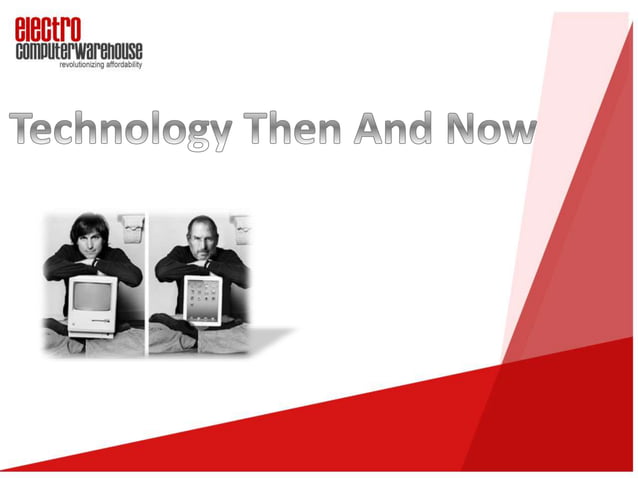 electro
computerwarehouse
revolutionizing affordability

Technology Then And Now